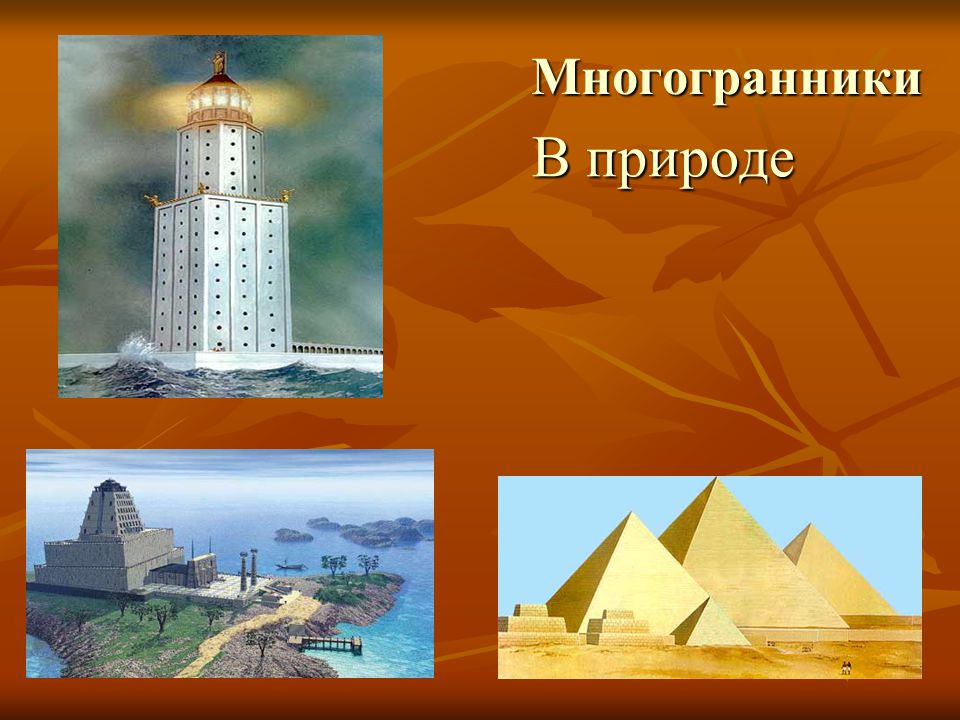 Многогранники

В природе